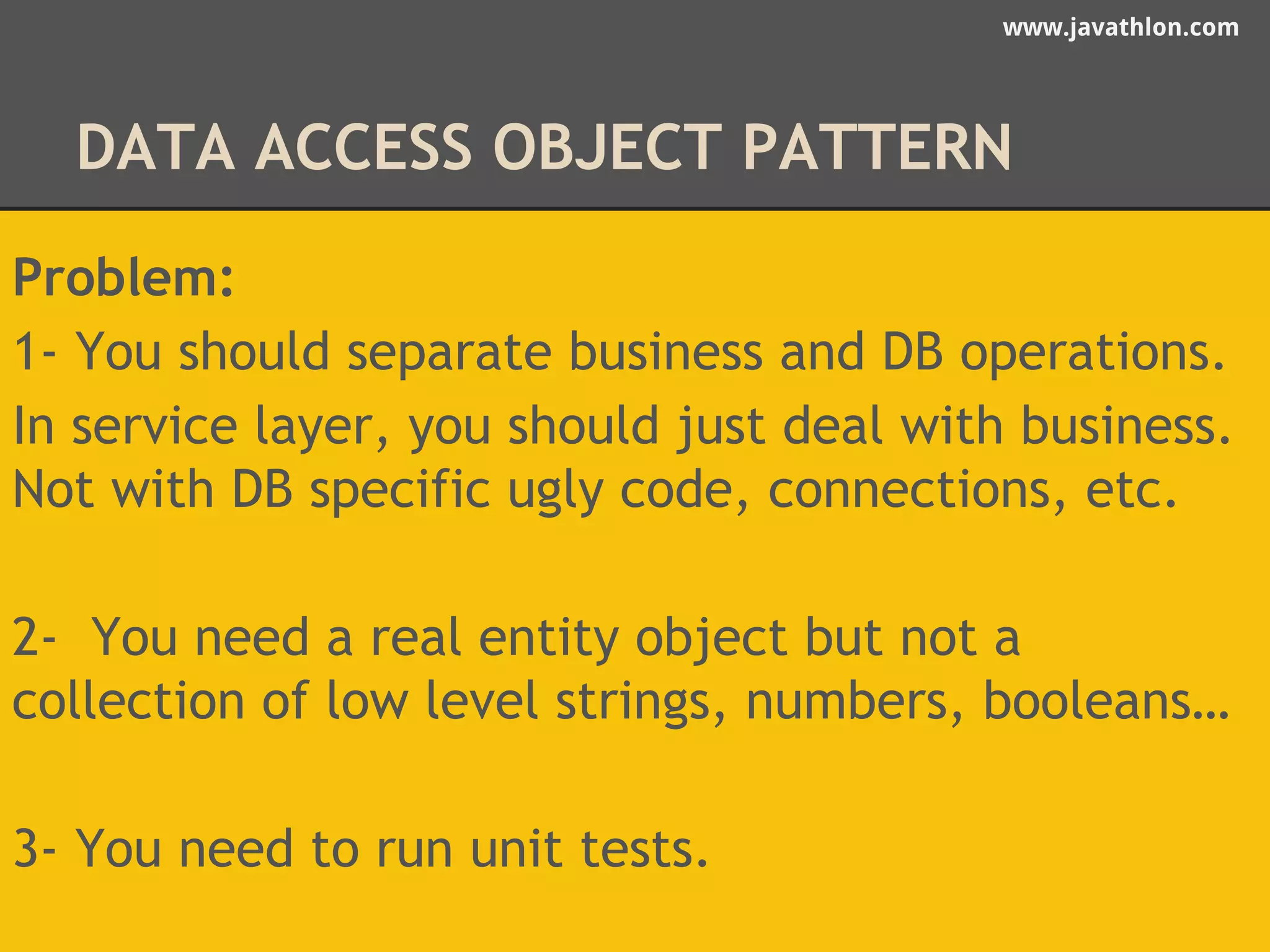 www.javathlon.com

DATA ACCESS OBJECT PATTERN

Problem:

1- You should separate business and DB operations.

In service layer, you should just deal with business. Not with DB specific ugly code, connections, etc.

2- You need a real entity object but not a collection of low level strings, numbers, booleans…

3- You need to run unit tests.